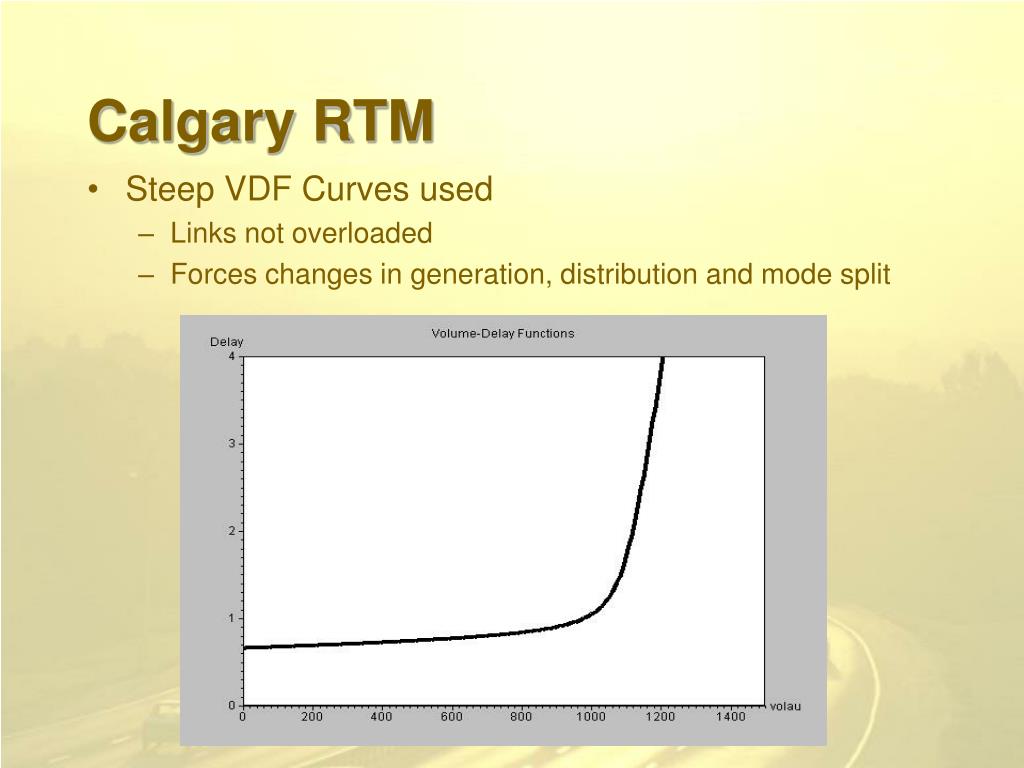 Calgary RTM

• Steep VDF Curves used
– Links not overloaded
– Forces changes in generation, distribution and mode split

Volume-Delay Functions
Delay
4
3
2
1
0
0 200 400 600 800 1000 1200 1400 volau